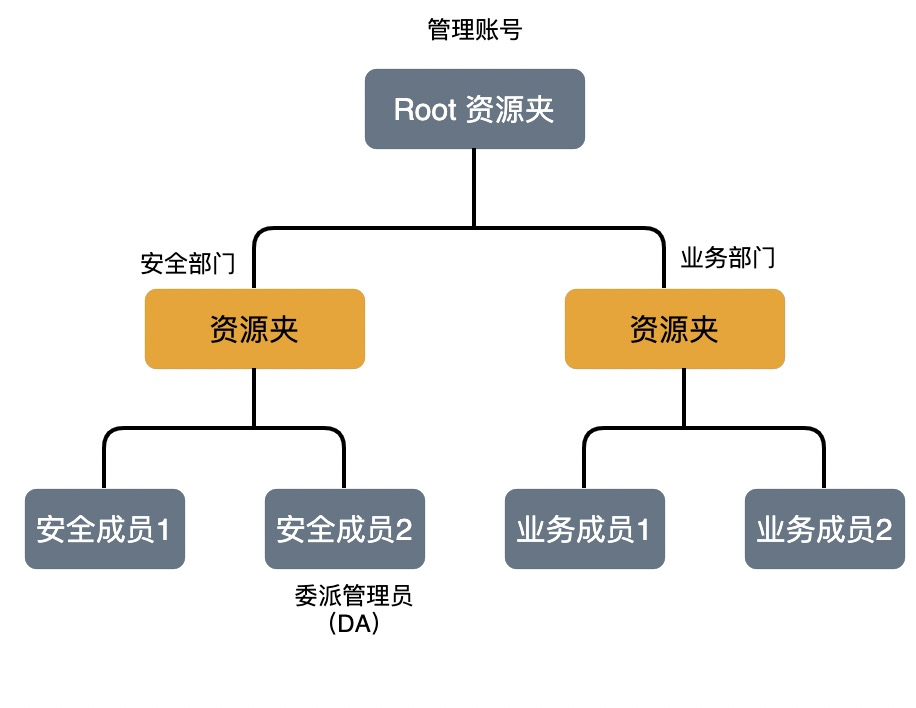 管理账号

Root 资源夹

安全部门

业务部门

资源夹

资源夹

安全成员1

安全成员2

业务成员1

业务成员2

委派管理员
（DA）